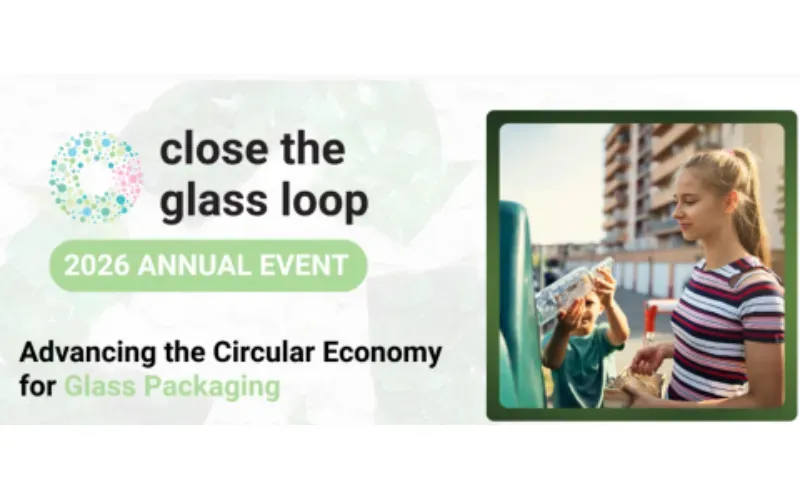 close the glass loop

2026 ANNUAL EVENT

Advancing the Circular Economy for Glass Packaging